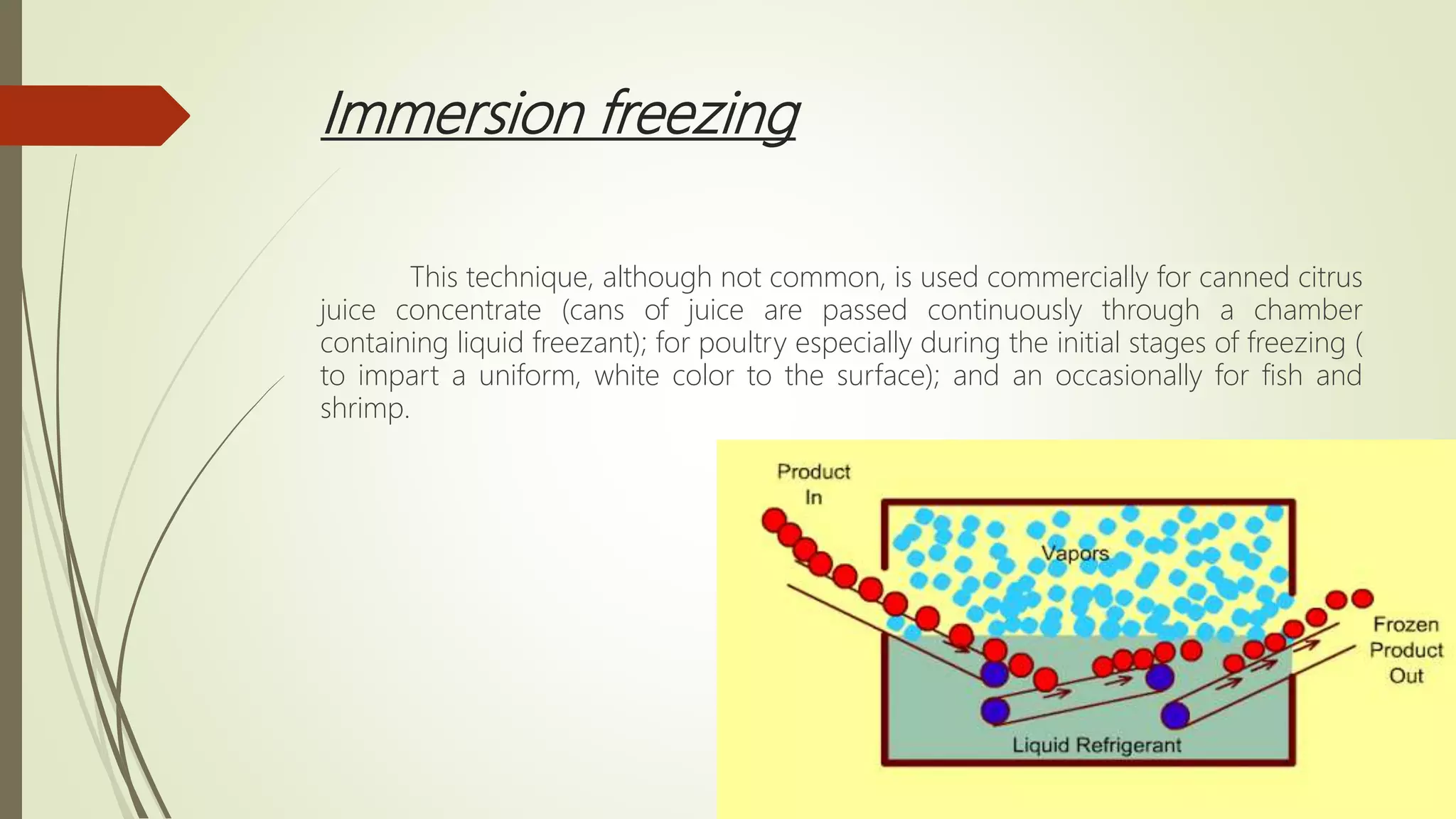 Immersion freezing

This technique, although not common, is used commercially for canned citrus juice concentrate (cans of juice are passed continuously through a chamber containing liquid freezant); for poultry especially during the initial stages of freezing ( to impart a uniform, white color to the surface); and an occasionally for fish and shrimp.

Product In

Vapors

Frozen Product Out

Liquid Refrigerant